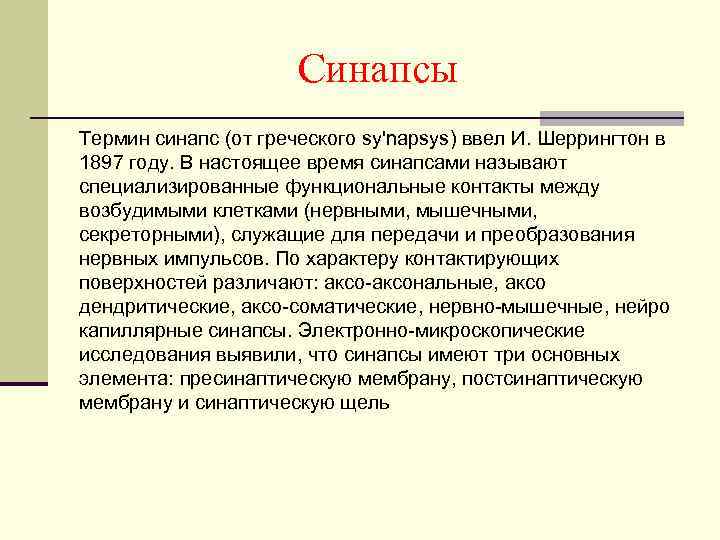 Синапсы

Термин синапс (от греческого sy'napsys) ввел И. Шеррингтон в 1897 году. В настоящее время синапсами называют специализированные функциональные контакты между возбудимыми клетками (нервными, мышечными, секреторными), служащие для передачи и преобразования нервных импульсов. По характеру контактирующих поверхностей различают: аксо-аксональные, аксо дендритические, аксо-соматические, нервно-мышечные, нейро капиллярные синапсы. Электронно-микроскопические исследования выявили, что синапсы имеют три основных элемента: пресинаптическую мембрану, постсинаптическую мембрану и синаптическую щель